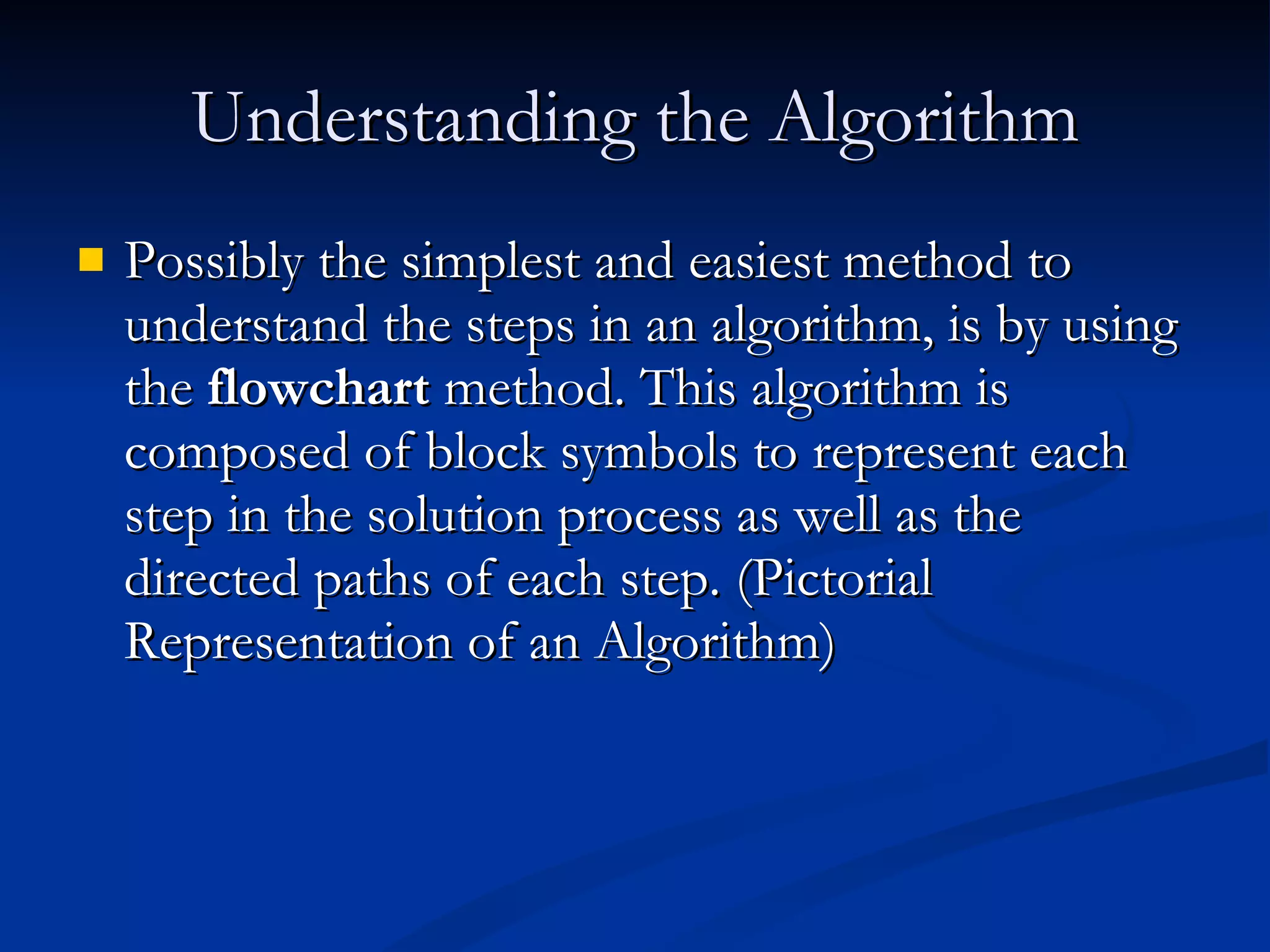 Understanding the Algorithm

Possibly the simplest and easiest method to understand the steps in an algorithm, is by using the flowchart method. This algorithm is composed of block symbols to represent each step in the solution process as well as the directed paths of each step. (Pictorial Representation of an Algorithm)